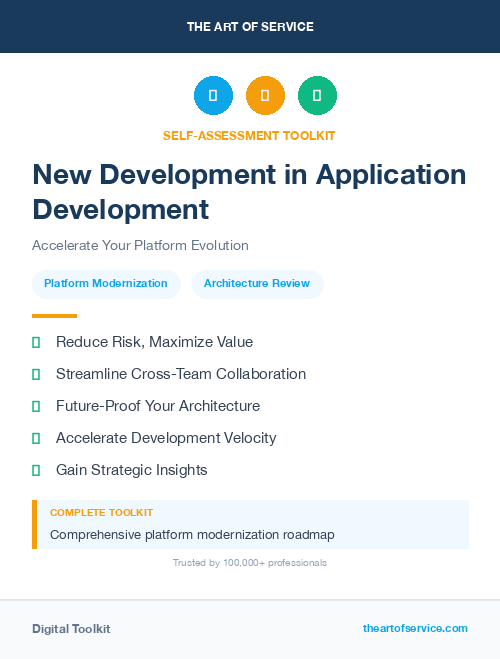 THE ART OF SERVICE

SELF-ASSESSMENT TOOLKIT

New Development in Application Development

Accelerate Your Platform Evolution

Platform Modernization

Architecture Review

Reduce Risk, Maximize Value

Streamline Cross-Team Collaboration

Future-Proof Your Architecture

Accelerate Development Velocity

Gain Strategic Insights

COMPLETE TOOLKIT

Comprehensive platform modernization roadmap

Trusted by 100,000+ professionals

Digital Toolkit

theartofservice.com